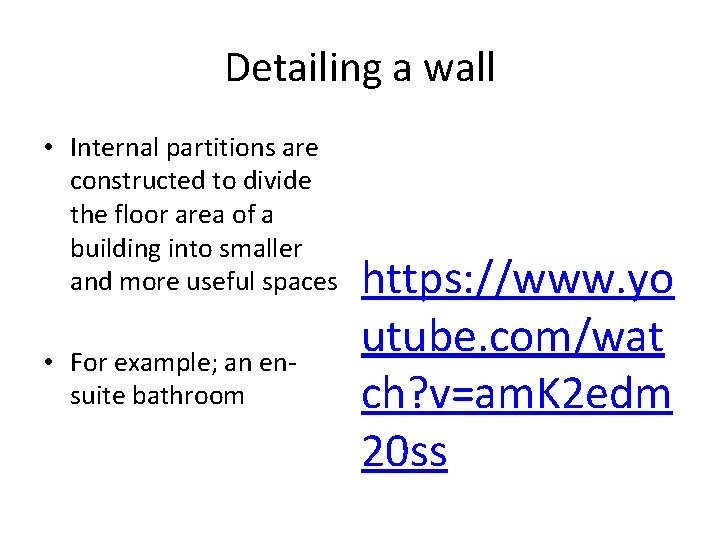 Detailing a wall

• Internal partitions are constructed to divide the floor area of a building into smaller and more useful spaces

• For example; an en-suite bathroom

https://www.youtube.com/watch?v=amK2edm20ss